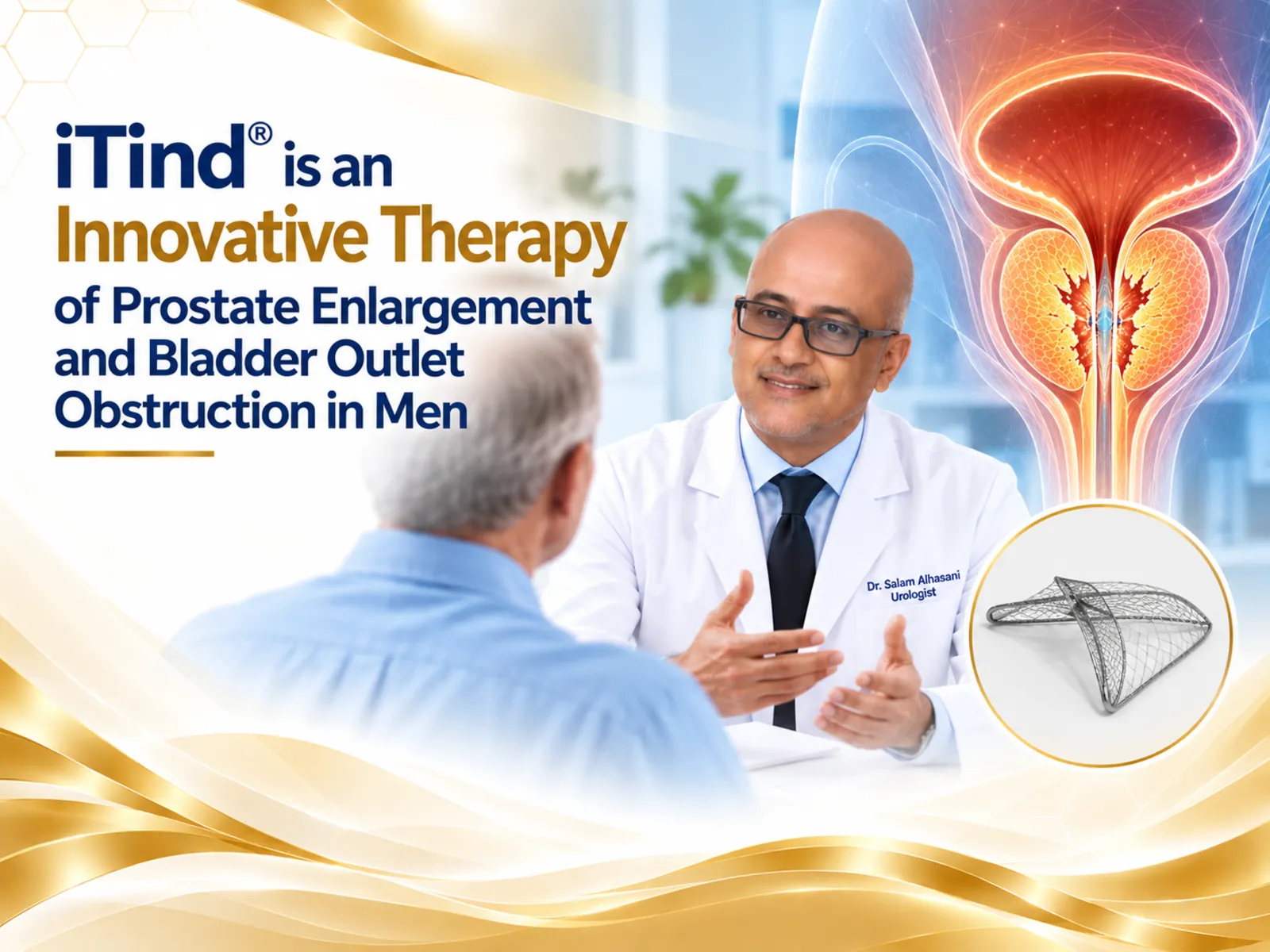 iTind® is an Innovative Therapy of Prostate Enlargement and Bladder Outlet Obstruction in Men

Dr. Salam Alhasani
Urologist